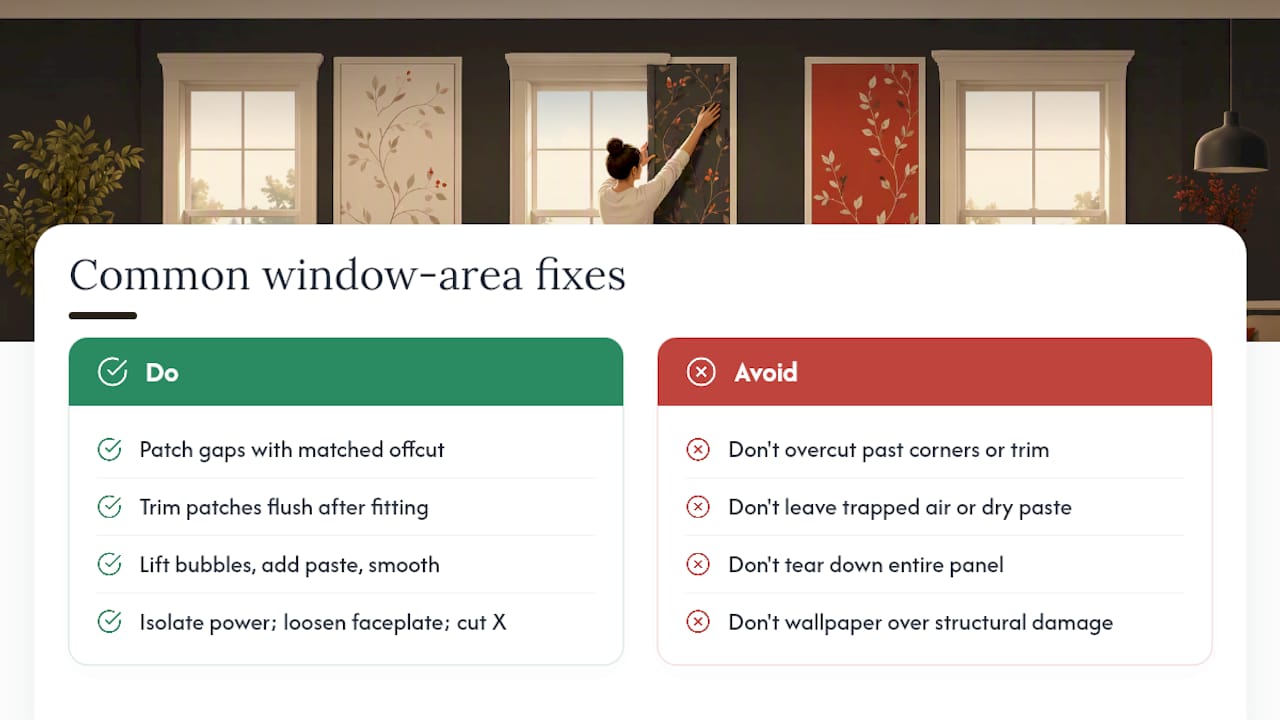 Common window-area fixes

Do

Patch gaps with matched offcut

Trim patches flush after fitting

Lift bubbles, add paste, smooth

Isolate power; loosen faceplate; cut X

Avoid

Don't overcut past corners or trim

Don't leave trapped air or dry paste

Don't tear down entire panel

Don't wallpaper over structural damage